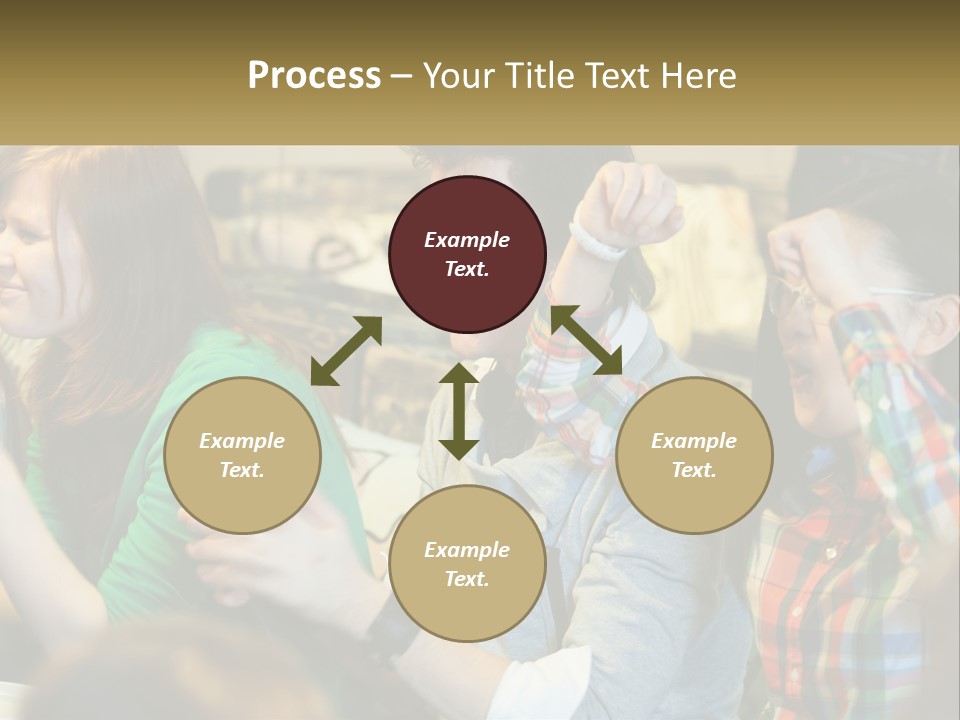 Process – Your Title Text Here

Example Text.

Example Text.

Example Text.

Example Text.